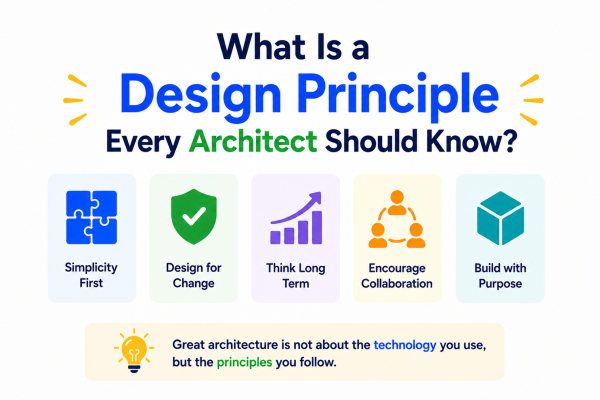 What Is a Design Principle Every Architect Should Know?

Simplicity First

Design for Change

Think Long Term

Encourage Collaboration

Build with Purpose

Great architecture is not about the technology you use, but the principles you follow.